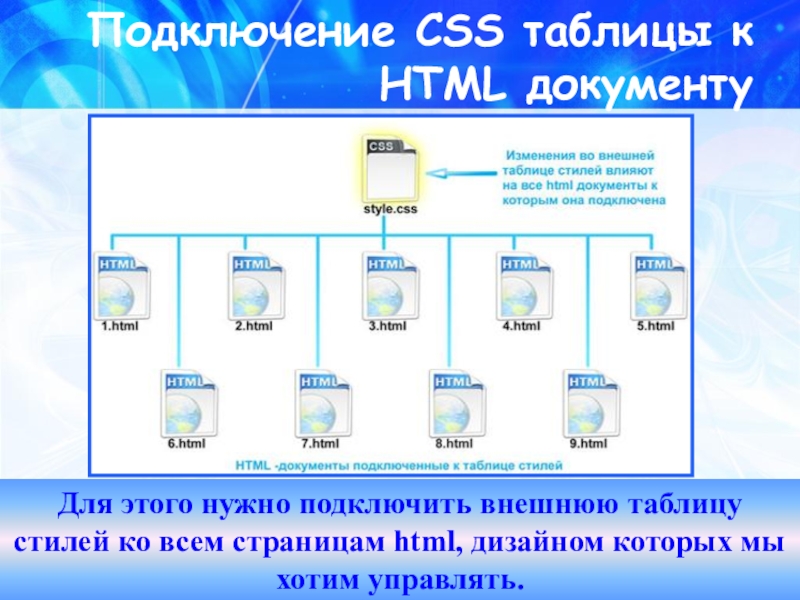 Подключение CSS таблицы к HTML документу

CSS

style.css

Изменения во внешней таблице стилей влияют на все html документы к которым она подключена

HTML
1.html

HTML
2.html

HTML
3.html

HTML
4.html

HTML
5.html

HTML
6.html

HTML
7.html

HTML
8.html

HTML
9.html

HTML -документы подключенные к таблице стилей

Для этого нужно подключить внешнюю таблицу стилей ко всем страницам html, дизайном которых мы хотим управлять.